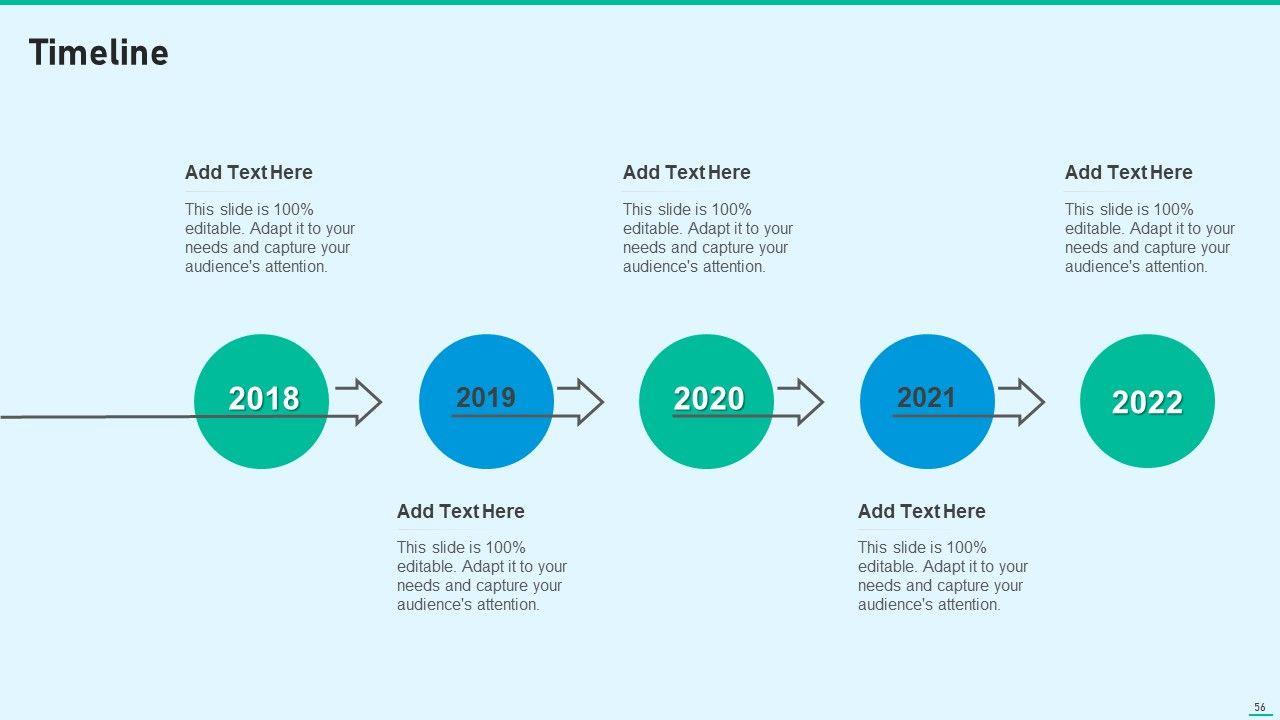 Timeline

Add Text Here

This slide is 100% editable. Adapt it to your needs and capture your audience's attention.

Add Text Here

This slide is 100% editable. Adapt it to your needs and capture your audience's attention.

Add Text Here

This slide is 100% editable. Adapt it to your needs and capture your audience's attention.

2018

2019

2020

2021

2022

Add Text Here

This slide is 100% editable. Adapt it to your needs and capture your audience's attention.

Add Text Here

This slide is 100% editable. Adapt it to your needs and capture your audience's attention.

56